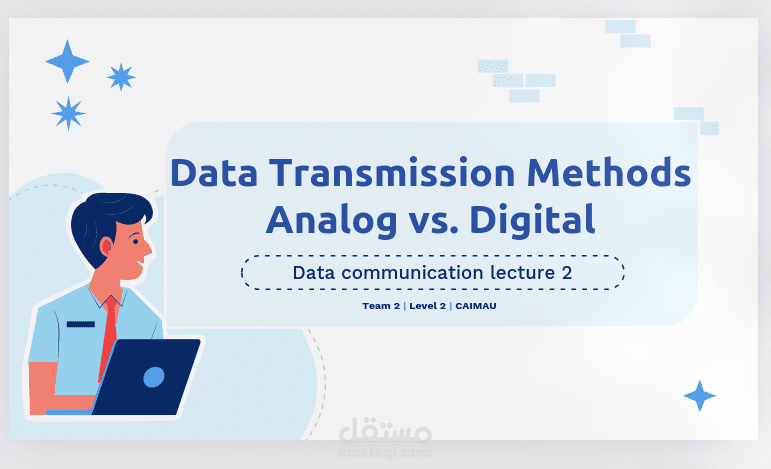 Data Transmission Methods
Analog vs. Digital

Data communication lecture 2

Team 2 | Level 2 | CAIMAU

مستقل
mostaql.com